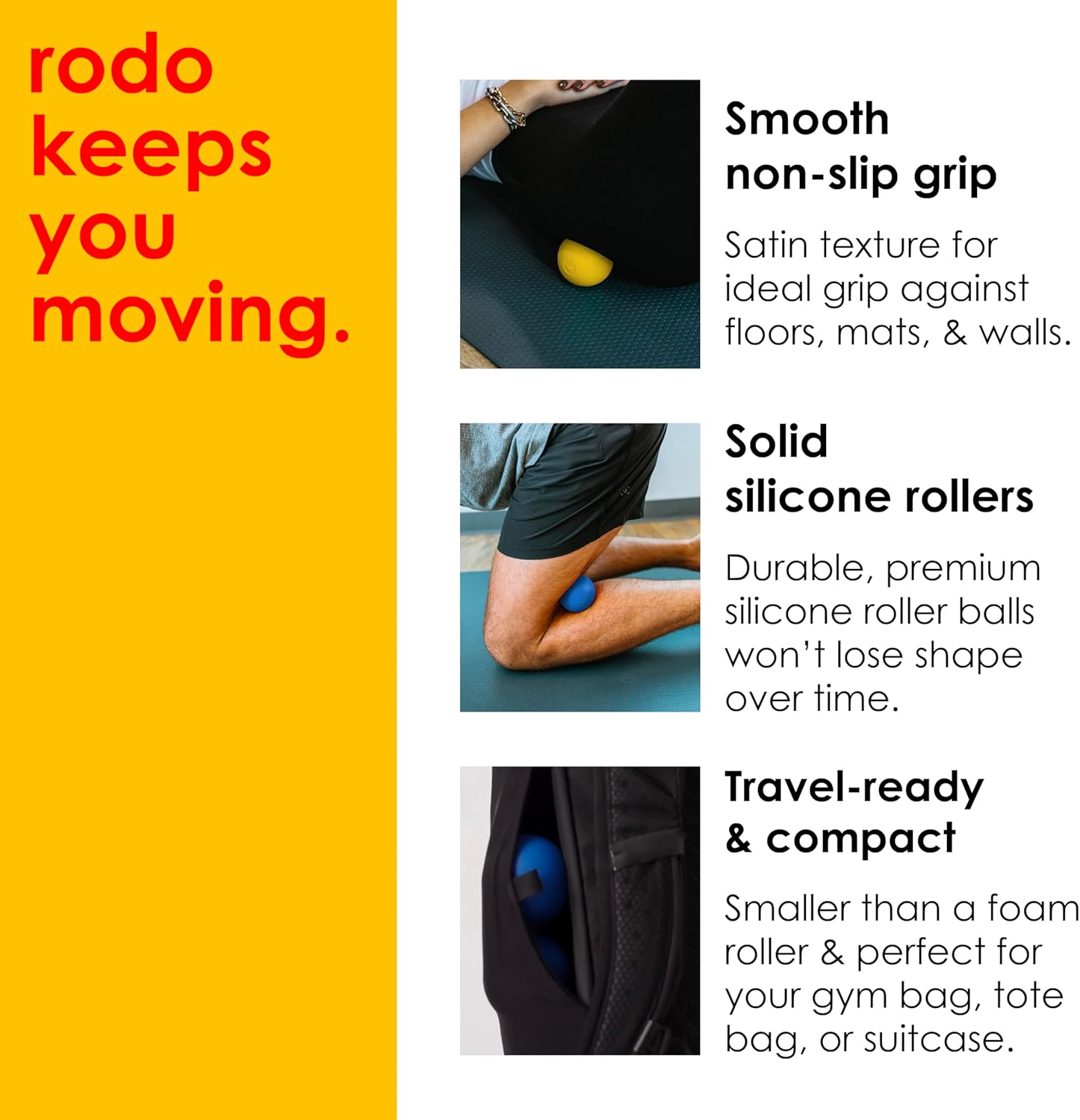 rodo keeps you moving.

Smooth non-slip grip

Satin texture for ideal grip against floors, mats, & walls.

Solid silicone rollers

Durable, premium silicone roller balls won't lose shape over time.

Travel-ready & compact

Smaller than a foam roller & perfect for your gym bag, tote bag, or suitcase.